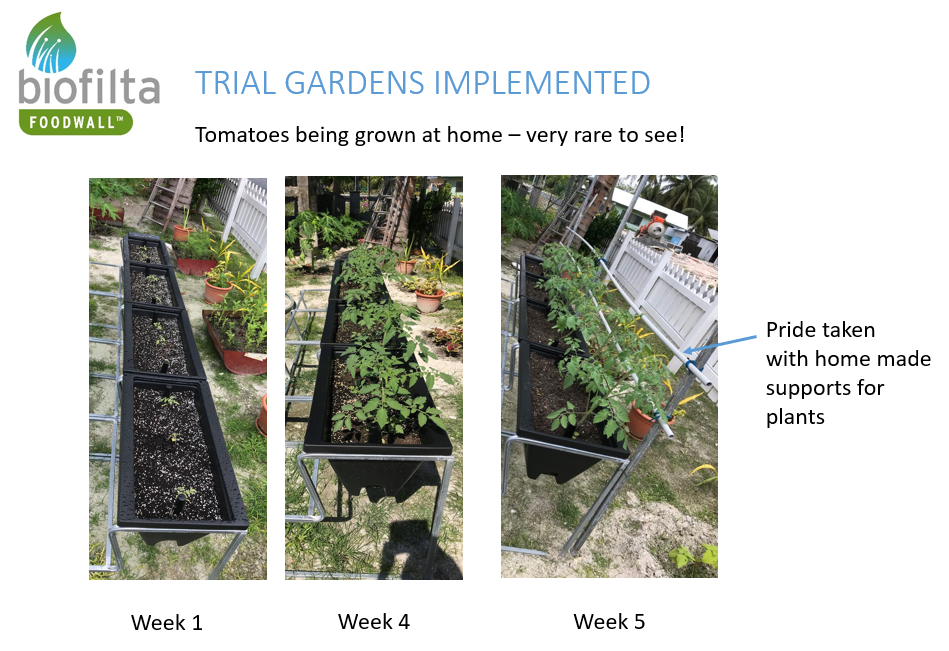 biofilta
FOODWALL™

TRIAL GARDENS IMPLEMENTED

Tomatoes being grown at home – very rare to see!

Pride taken with home made supports for plants

Week 1

Week 4

Week 5